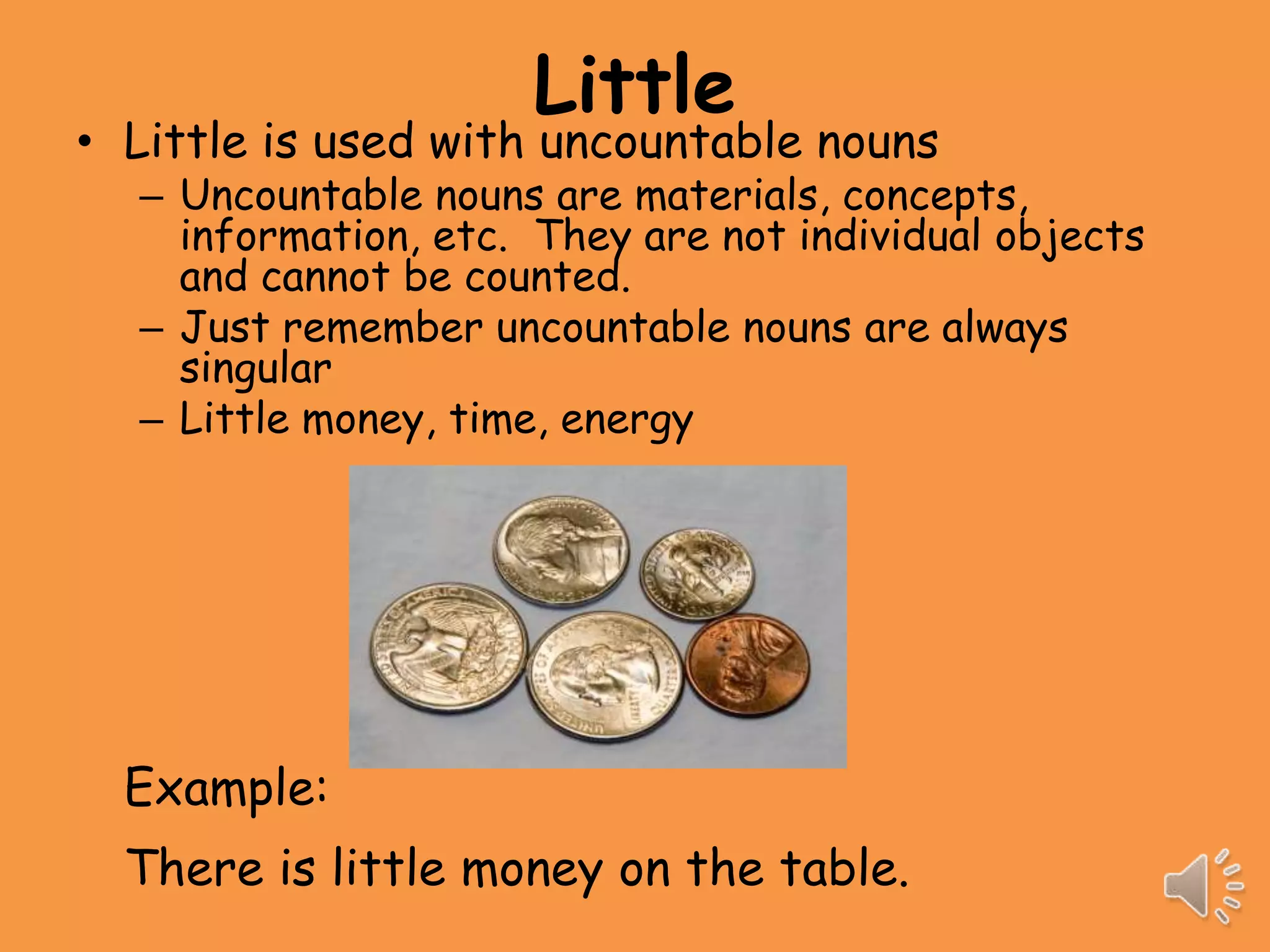 Little

• Little is used with uncountable nouns
– Uncountable nouns are materials, concepts, information, etc. They are not individual objects and cannot be counted.
– Just remember uncountable nouns are always singular
– Little money, time, energy

Example:

There is little money on the table.